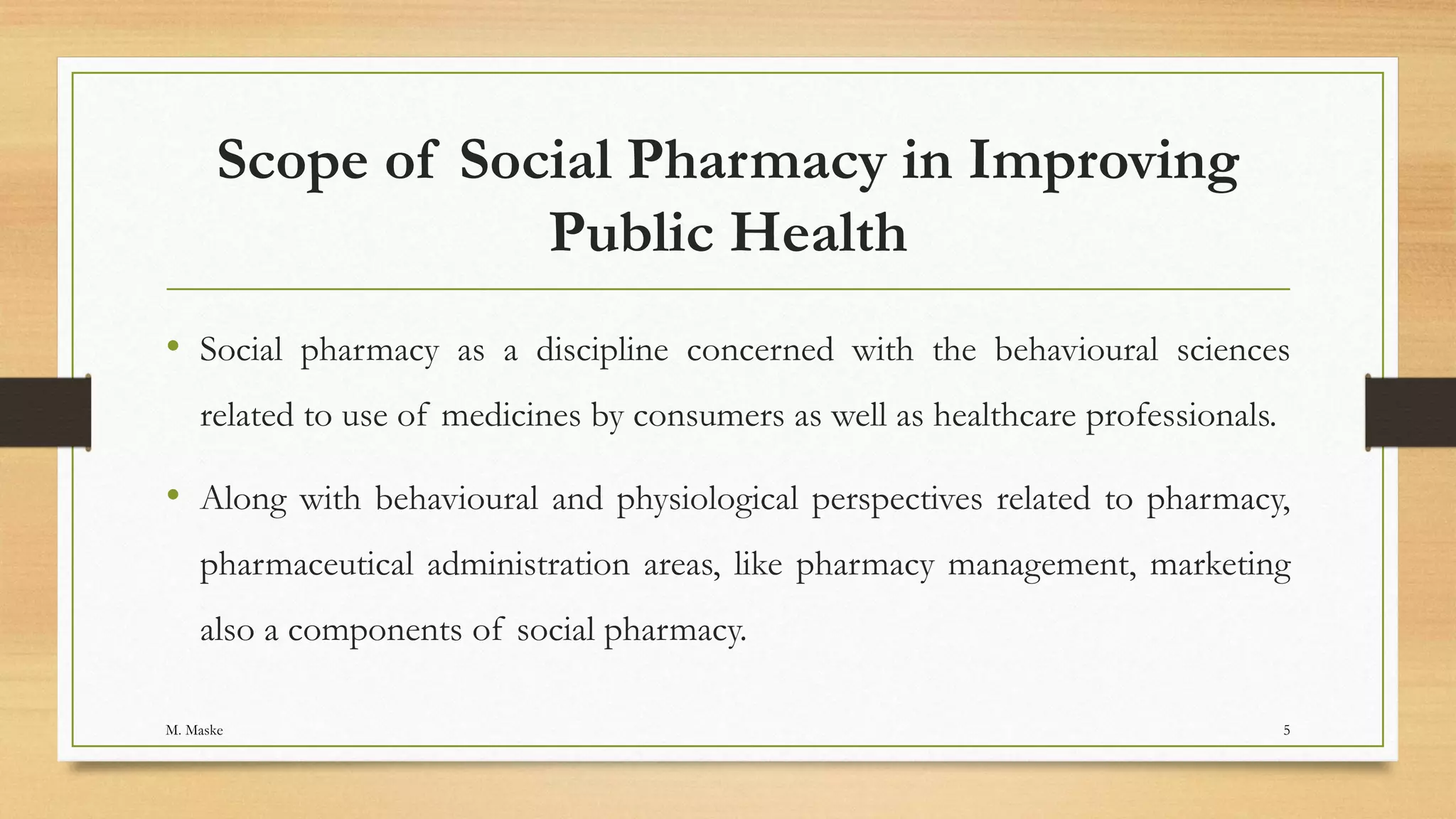 Scope of Social Pharmacy in Improving Public Health

• Social pharmacy as a discipline concerned with the behavioural sciences related to use of medicines by consumers as well as healthcare professionals.

• Along with behavioural and physiological perspectives related to pharmacy, pharmaceutical administration areas, like pharmacy management, marketing also a components of social pharmacy.

M. Maske

5